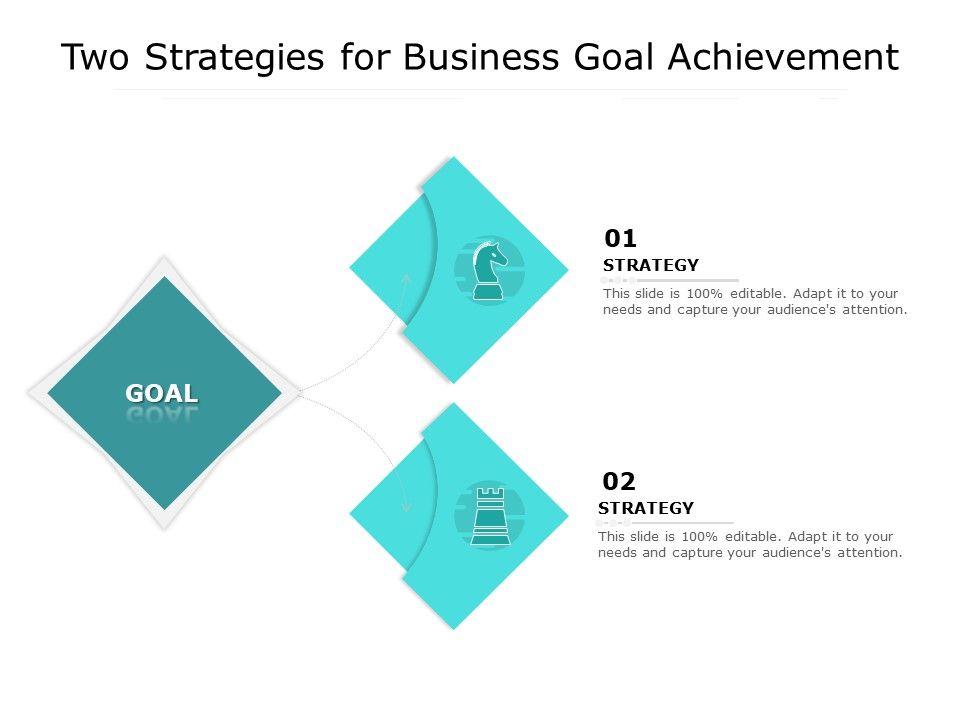 Two Strategies for Business Goal Achievement

GOAL

01
STRATEGY
This slide is 100% editable. Adapt it to your needs and capture your audience's attention.

02
STRATEGY
This slide is 100% editable. Adapt it to your needs and capture your audience's attention.